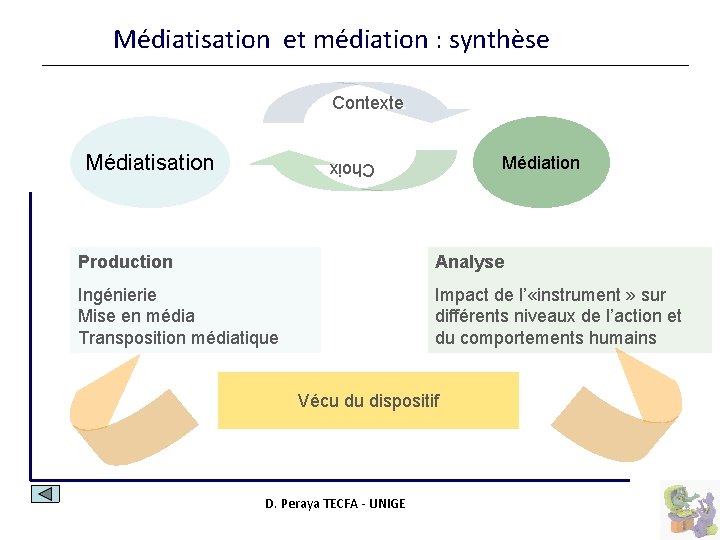 Médiatisation et médiation : synthèse

Contexte

Médiatisation

Choix

Médiation

Production

Ingénierie
Mise en média
Transposition médiatique

Analyse

Impact de l'«instrument » sur différents niveaux de l'action et du comportements humains

Vécu du dispositif

D. Peraya TECFA - UNIGE